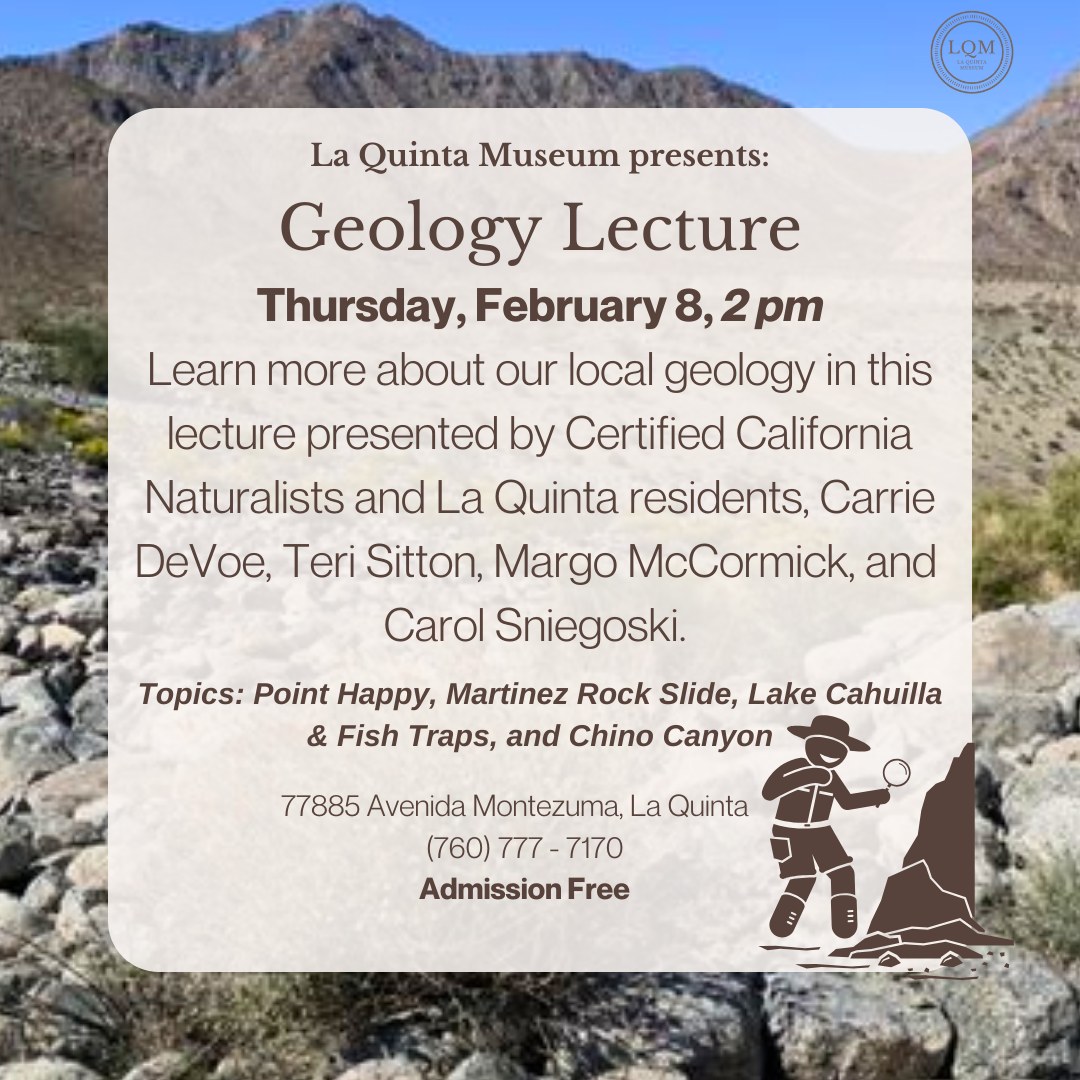 LQM
LA QUINTA MUSEUM

La Quinta Museum presents:

Geology Lecture

Thursday, February 8, 2 pm

Learn more about our local geology in this lecture presented by Certified California Naturalists and La Quinta residents, Carrie DeVoe, Teri Sitton, Margo McCormick, and Carol Sniegoski.

Topics: Point Happy, Martinez Rock Slide, Lake Cahuilla & Fish Traps, and Chino Canyon

77885 Avenida Montezuma, La Quinta
(760) 777 - 7170
Admission Free